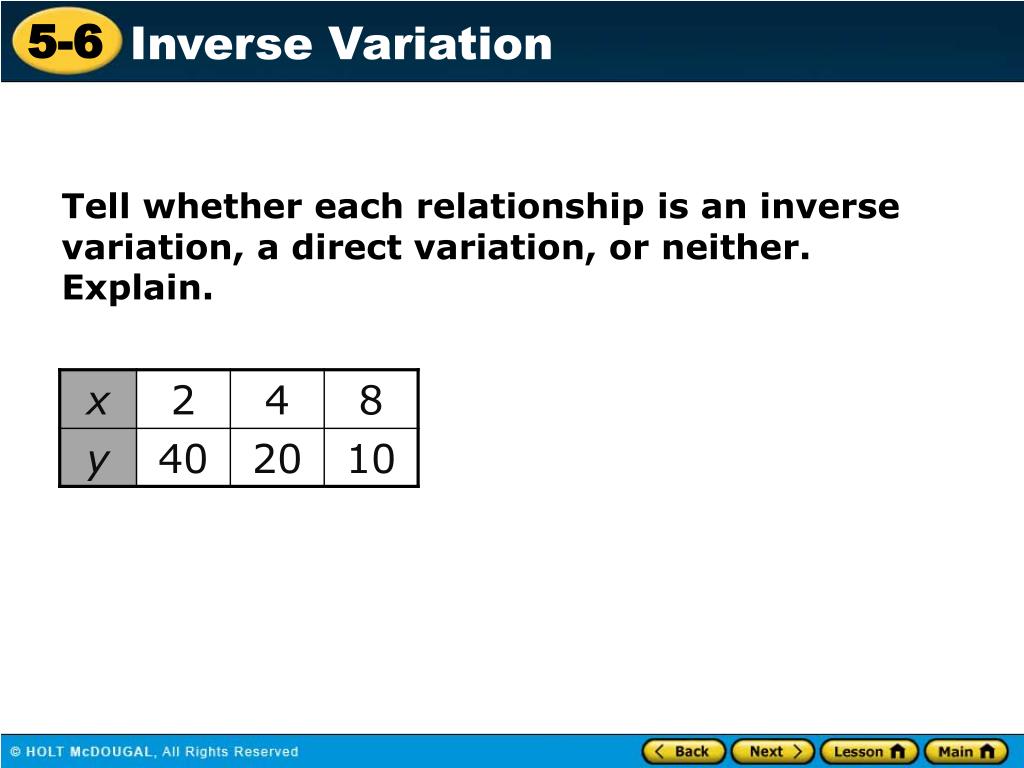 5-6 Inverse Variation

Tell whether each relationship is an inverse variation, a direct variation, or neither. Explain.

| $x$ | 2 | 4 | 8 |
|---|---|---|---|
| $y$ | 40 | 20 | 10 |

© HOLT McDOUGAL, All Rights Reserved

Back Next Lesson Main